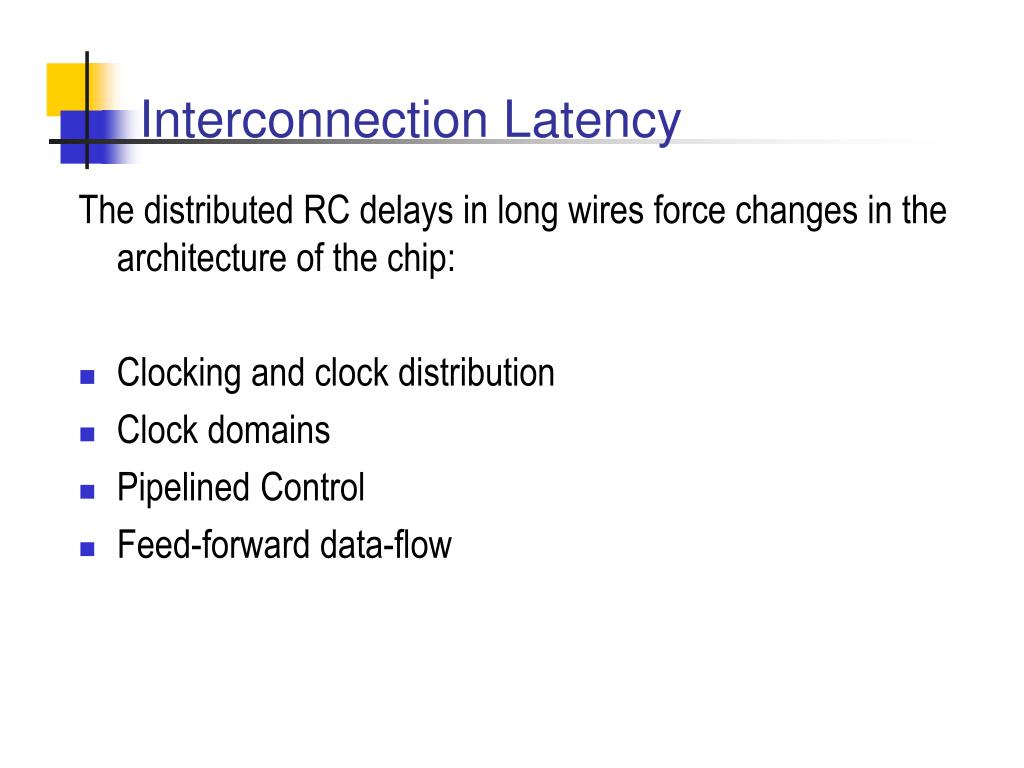 Interconnection Latency

The distributed RC delays in long wires force changes in the architecture of the chip:

- Clocking and clock distribution
- Clock domains
- Pipelined Control
- Feed-forward data-flow